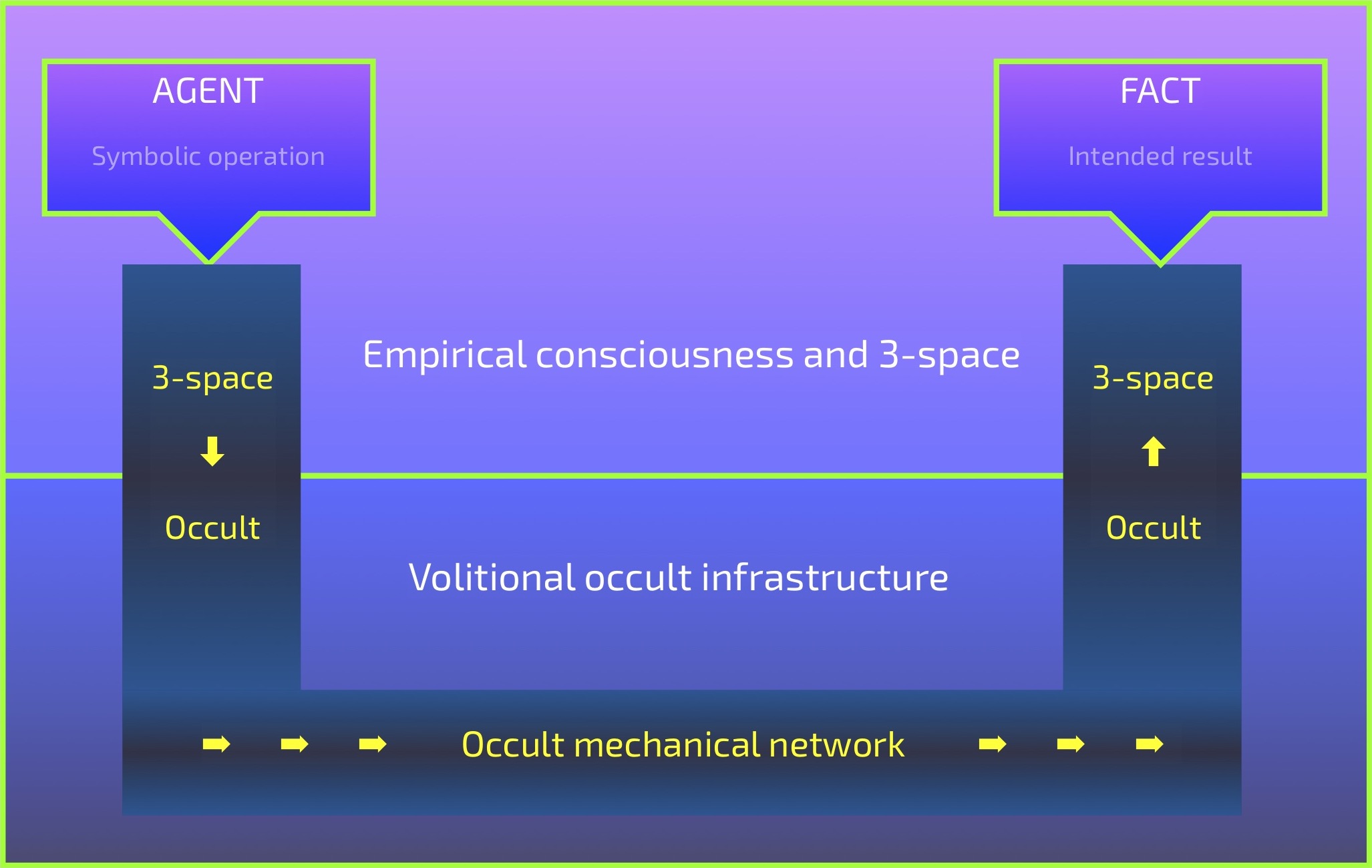 AGENT

Symbolic operation

FACT

Intended result

3-space

Occult

Empirical consciousness and 3-space

3-space

Occult

Volitional occult infrastructure

Occult mechanical network